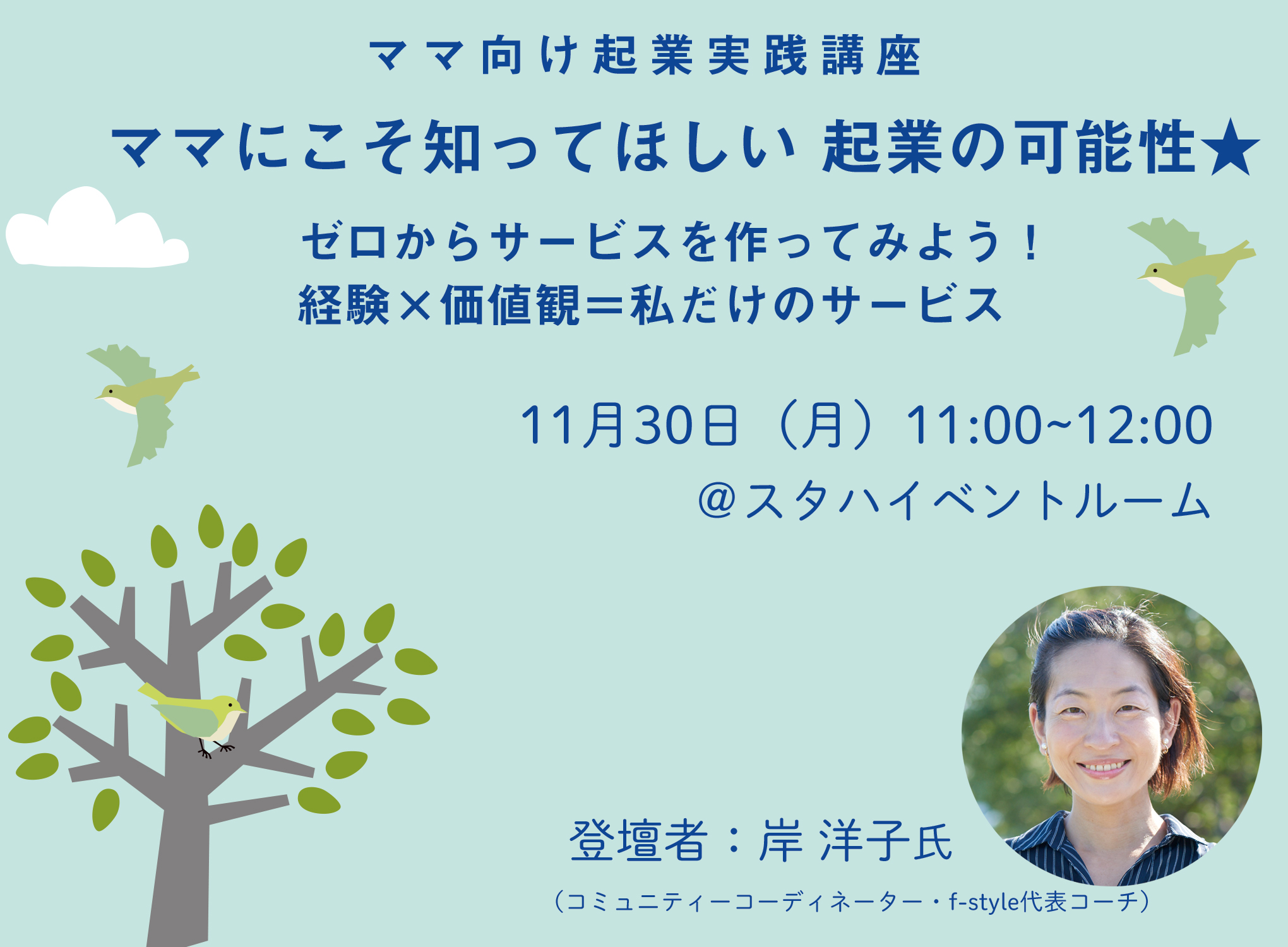 ママ向け起業実践講座

ママにこそ知ってほしい 起業の可能性★

ゼロからサービスを作ってみよう！
経験×価値観＝私だけのサービス

11月30日（月）11:00~12:00
@スタハイベントルーム

登壇者：岸 洋子氏
（コミュニティーコーディネーター・f-style代表コーチ）